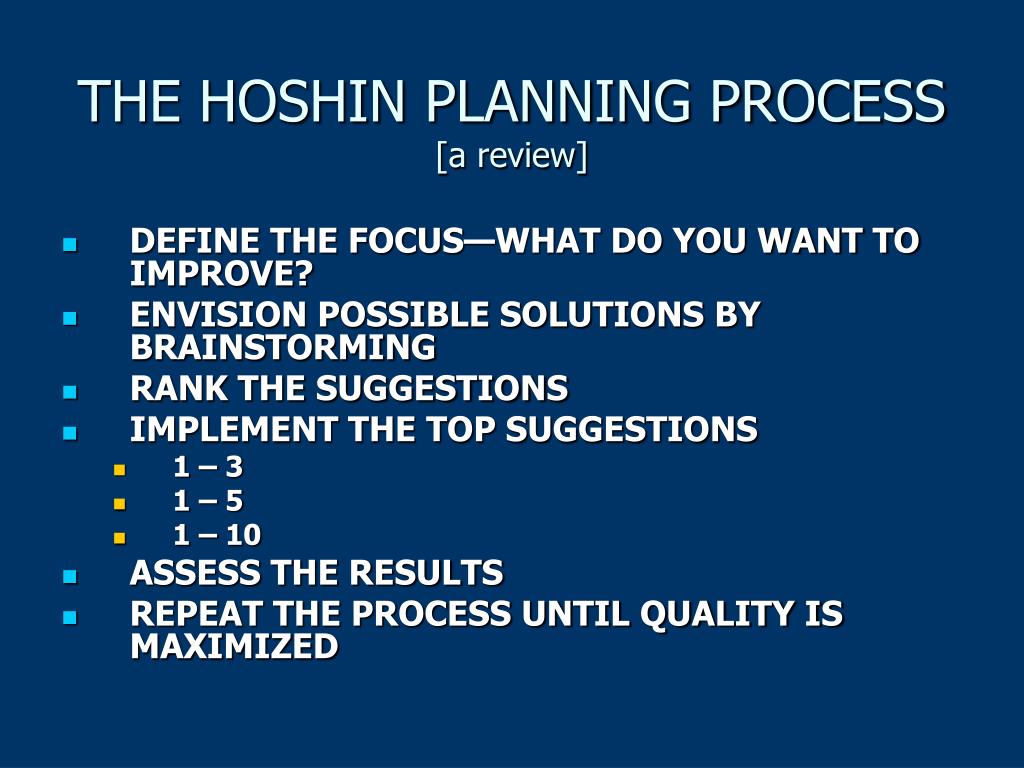 THE HOSHIN PLANNING PROCESS
[a review]

- DEFINE THE FOCUS—WHAT DO YOU WANT TO IMPROVE?
- ENVISION POSSIBLE SOLUTIONS BY BRAINSTORMING
- RANK THE SUGGESTIONS
- IMPLEMENT THE TOP SUGGESTIONS
  - 1 – 3
  - 1 – 5
  - 1 – 10
- ASSESS THE RESULTS
- REPEAT THE PROCESS UNTIL QUALITY IS MAXIMIZED